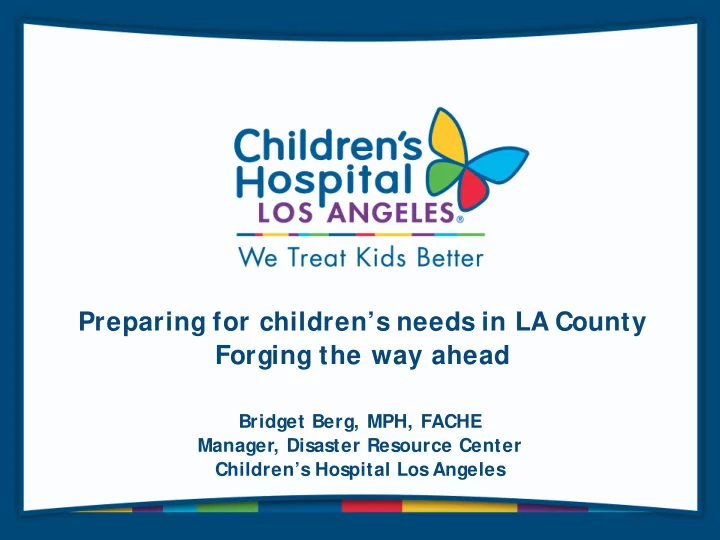 Children's Hospital LOS ANGELES®

We Treat Kids Better

Preparing for children's needs in LA County
Forging the way ahead

Bridget Berg, MPH, FACHE
Manager, Disaster Resource Center
Children's Hospital Los Angeles